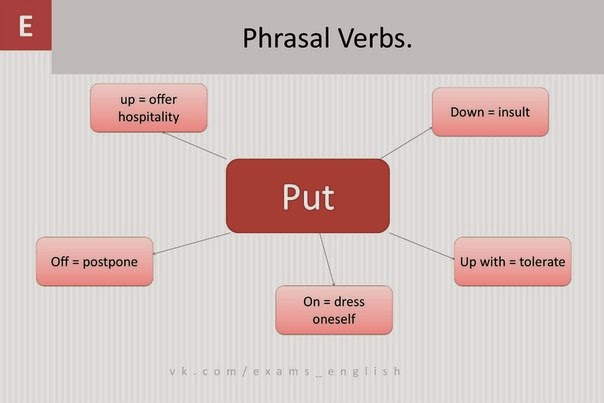 E

Phrasal Verbs.

up = offer hospitality

Down = insult

Put

Off = postpone

Up with = tolerate

On = dress oneself

vk.com/exams_english